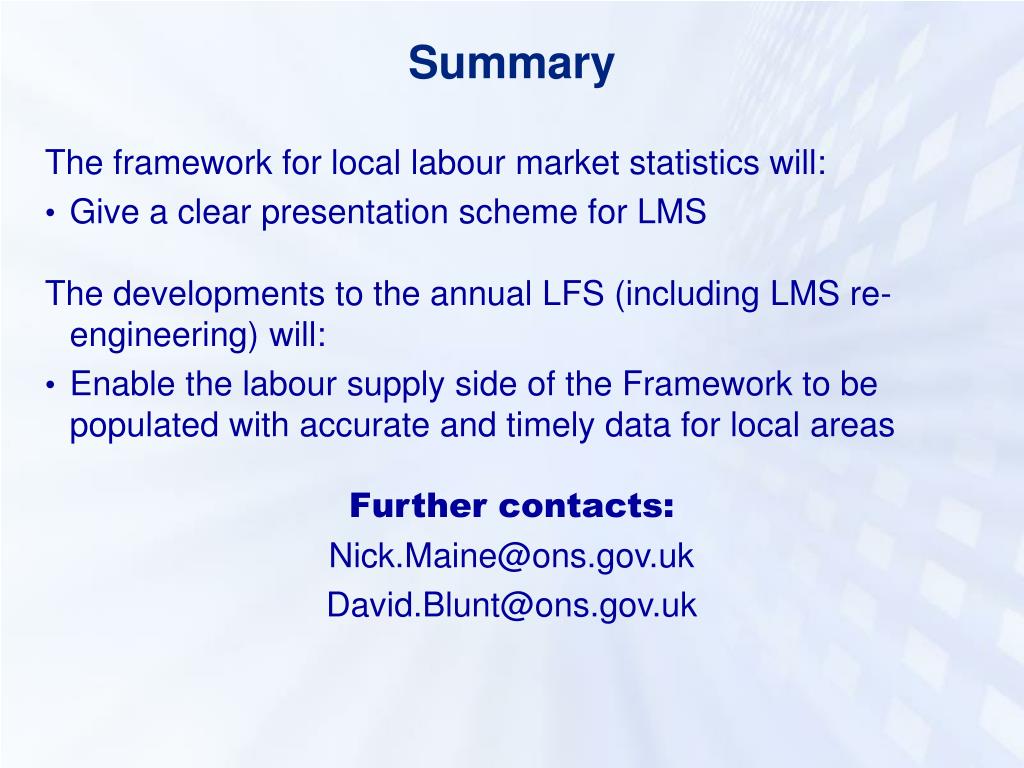 Summary

The framework for local labour market statistics will:
• Give a clear presentation scheme for LMS

The developments to the annual LFS (including LMS re-engineering) will:
• Enable the labour supply side of the Framework to be populated with accurate and timely data for local areas

Further contacts:
Nick.Maine@ons.gov.uk
David.Blunt@ons.gov.uk